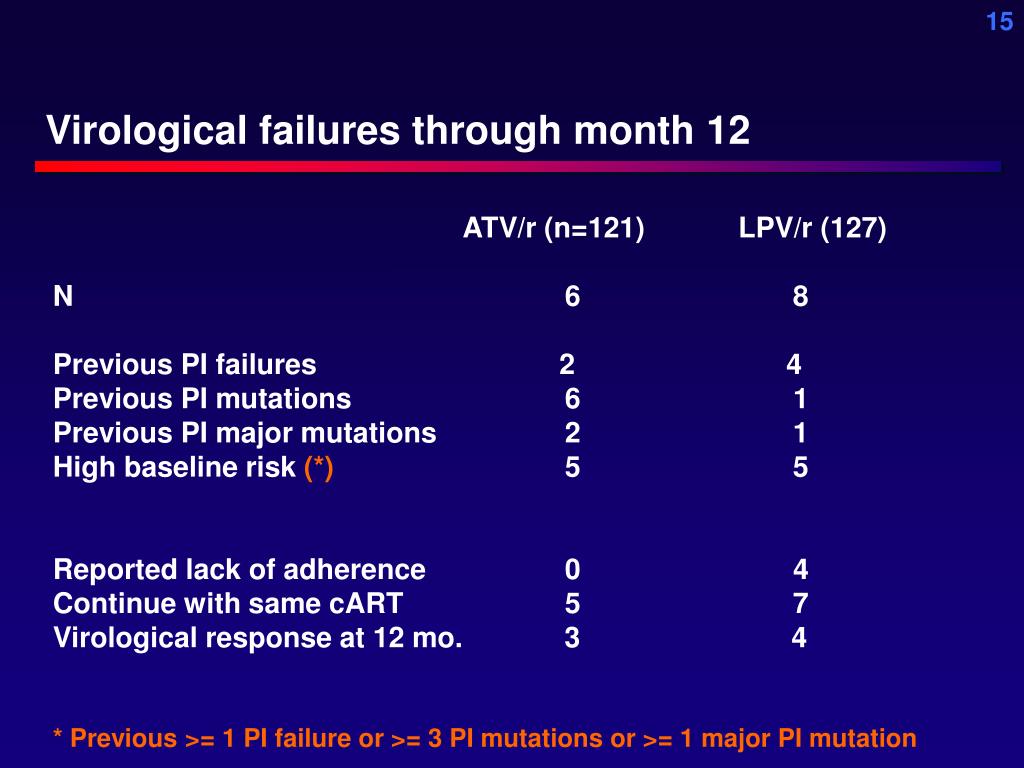 15

Virological failures through month 12

| | ATV/r (n=121) | LPV/r (127) |
|---|---|---|
| N | 6 | 8 |
| Previous PI failures | 2 | 4 |
| Previous PI mutations | 6 | 1 |
| Previous PI major mutations | 2 | 1 |
| High baseline risk (*) | 5 | 5 |
| Reported lack of adherence | 0 | 4 |
| Continue with same cART | 5 | 7 |
| Virological response at 12 mo. | 3 | 4 |

* Previous >= 1 PI failure or >= 3 PI mutations or >= 1 major PI mutation